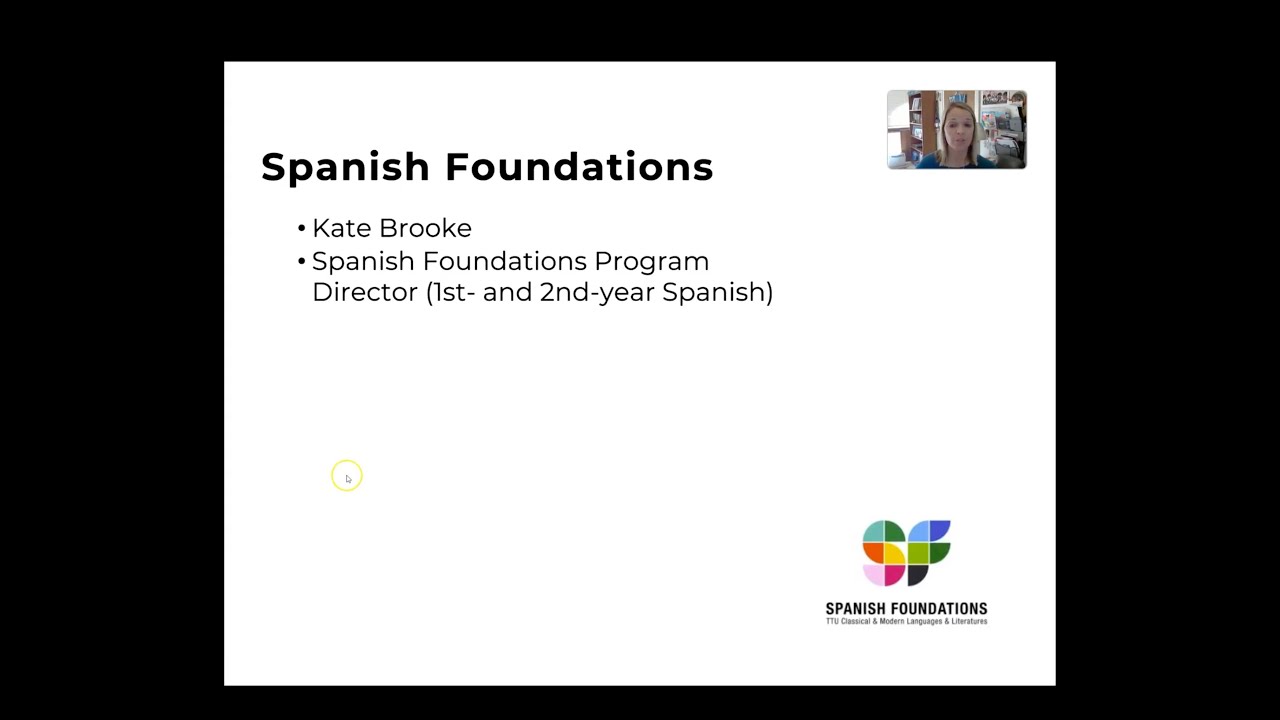 Spanish Foundations

• Kate Brooke
• Spanish Foundations Program Director (1st- and 2nd-year Spanish)

SPANISH FOUNDATIONS
TTU Classical & Modern Languages & Literatures